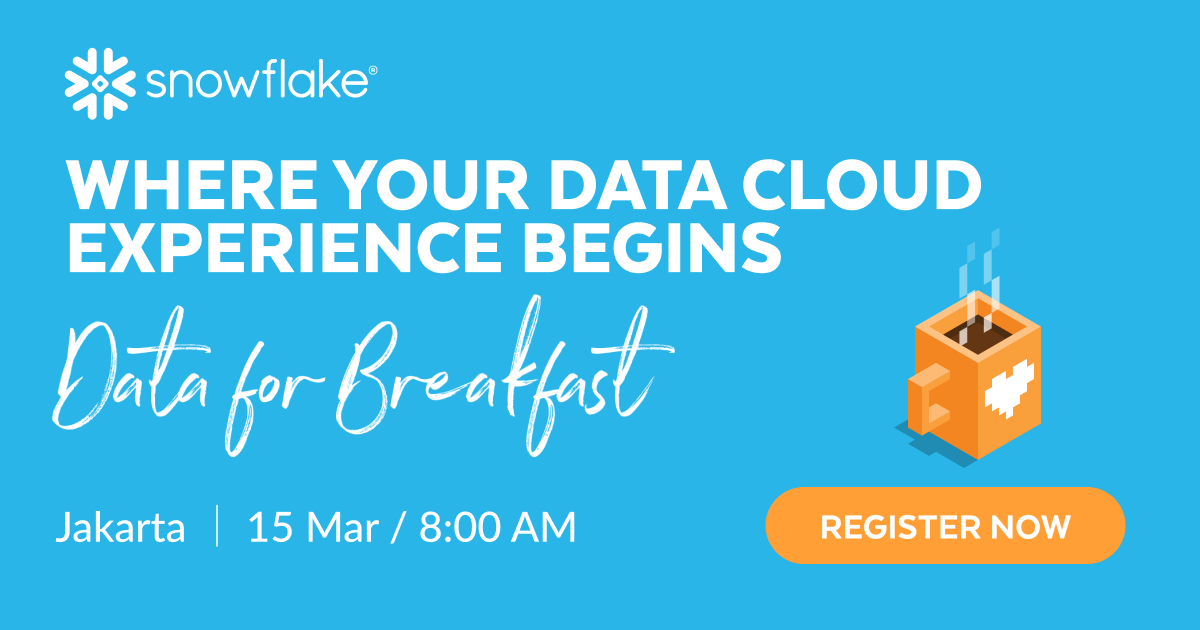 snowflake®

WHERE YOUR DATA CLOUD EXPERIENCE BEGINS

Data for Breakfast

Jakarta | 15 Mar / 8:00 AM

REGISTER NOW